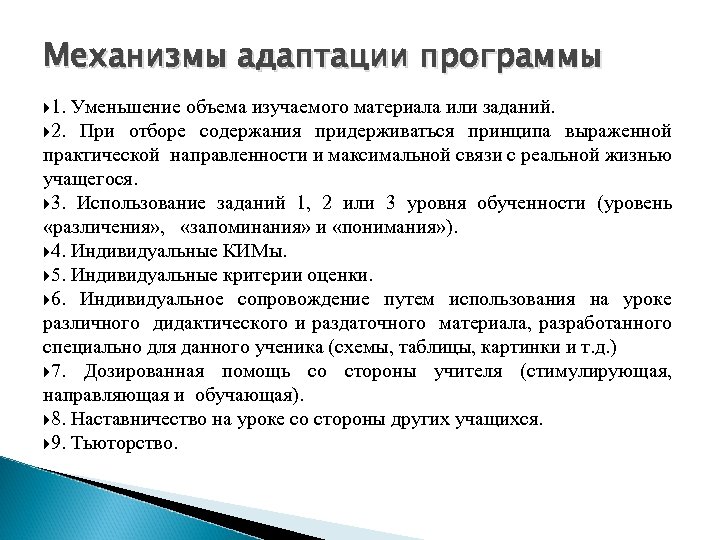 Механизмы адаптации программы

1. Уменьшение объема изучаемого материала или заданий.

2. При отборе содержания придерживаться принципа выраженной практической направленности и максимальной связи с реальной жизнью учащегося.

3. Использование заданий 1, 2 или 3 уровня обученности (уровень «различения», «запоминания» и «понимания»).

4. Индивидуальные КИМы.

5. Индивидуальные критерии оценки.

6. Индивидуальное сопровождение путем использования на уроке различного дидактического и раздаточного материала, разработанного специально для данного ученика (схемы, таблицы, картинки и т.д.)

7. Дозированная помощь со стороны учителя (стимулирующая, направляющая и обучающая).

8. Наставничество на уроке со стороны других учащихся.

9. Тьюторство.